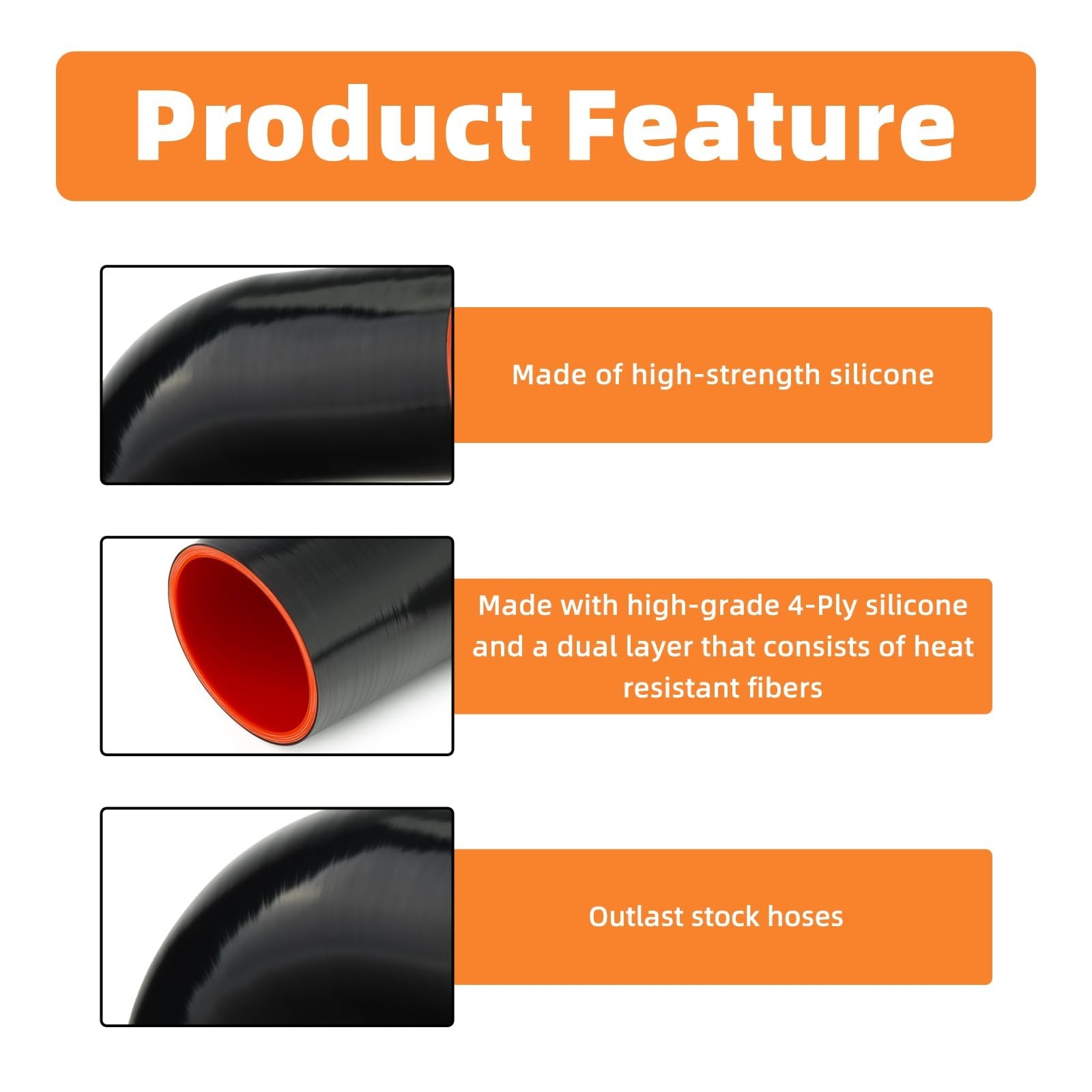 Product Feature

Made of high-strength silicone

Made with high-grade 4-Ply silicone and a dual layer that consists of heat resistant fibers

Outlast stock hoses